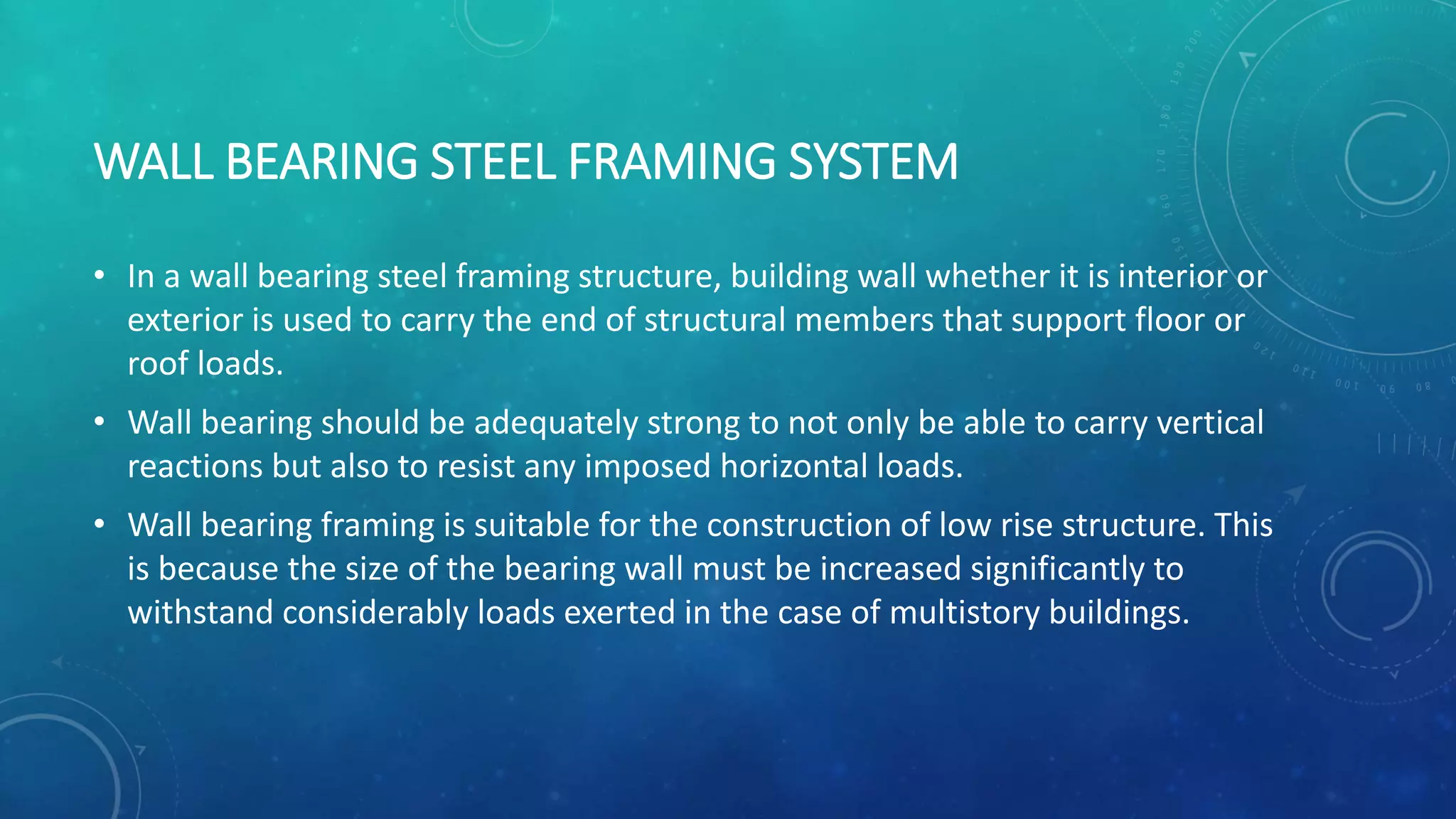 WALL BEARING STEEL FRAMING SYSTEM

• In a wall bearing steel framing structure, building wall whether it is interior or exterior is used to carry the end of structural members that support floor or roof loads.

• Wall bearing should be adequately strong to not only be able to carry vertical reactions but also to resist any imposed horizontal loads.

• Wall bearing framing is suitable for the construction of low rise structure. This is because the size of the bearing wall must be increased significantly to withstand considerably loads exerted in the case of multistory buildings.